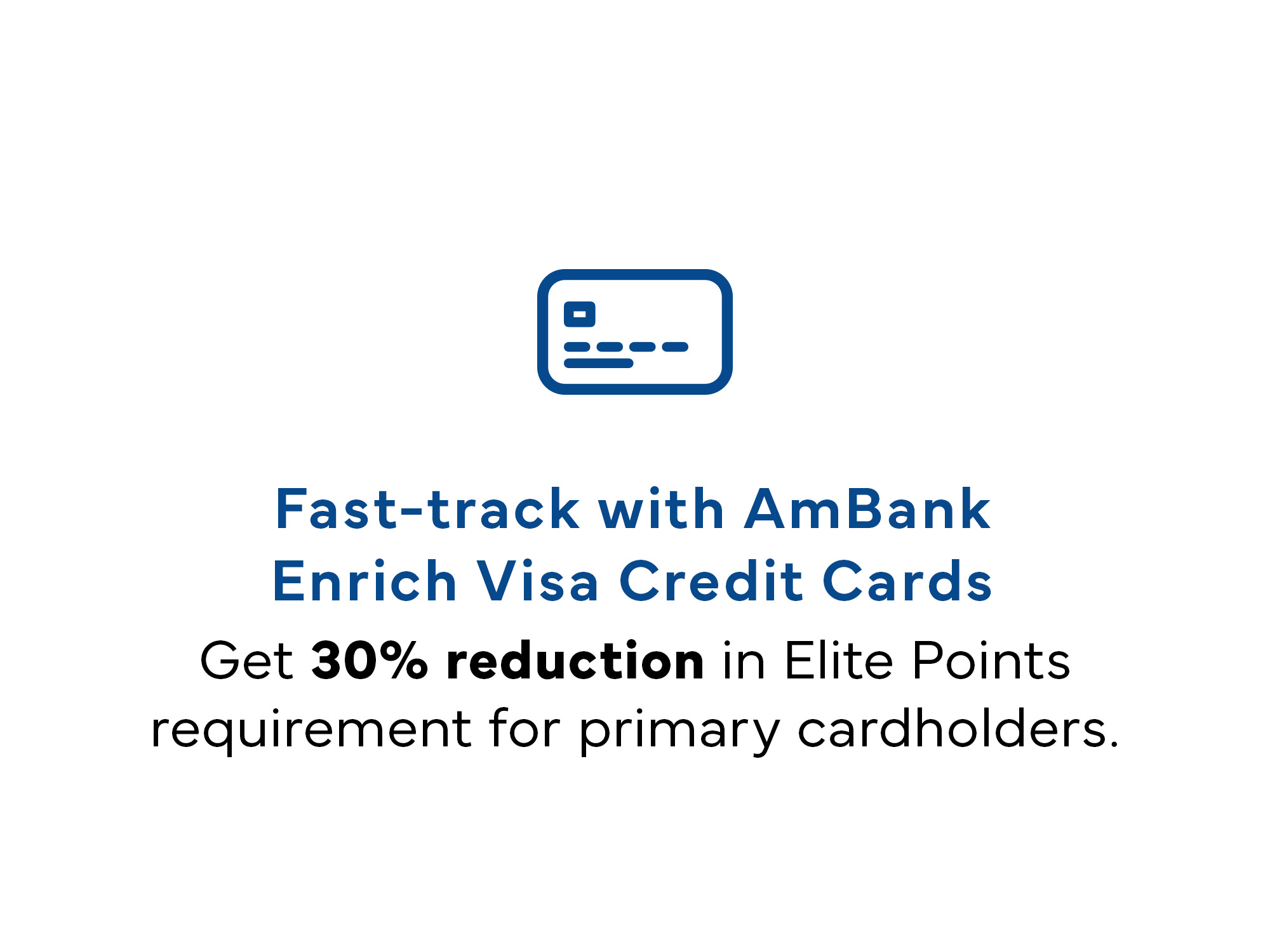 Fast-track with AmBank Enrich Visa Credit Cards

Get 30% reduction in Elite Points requirement for primary cardholders.